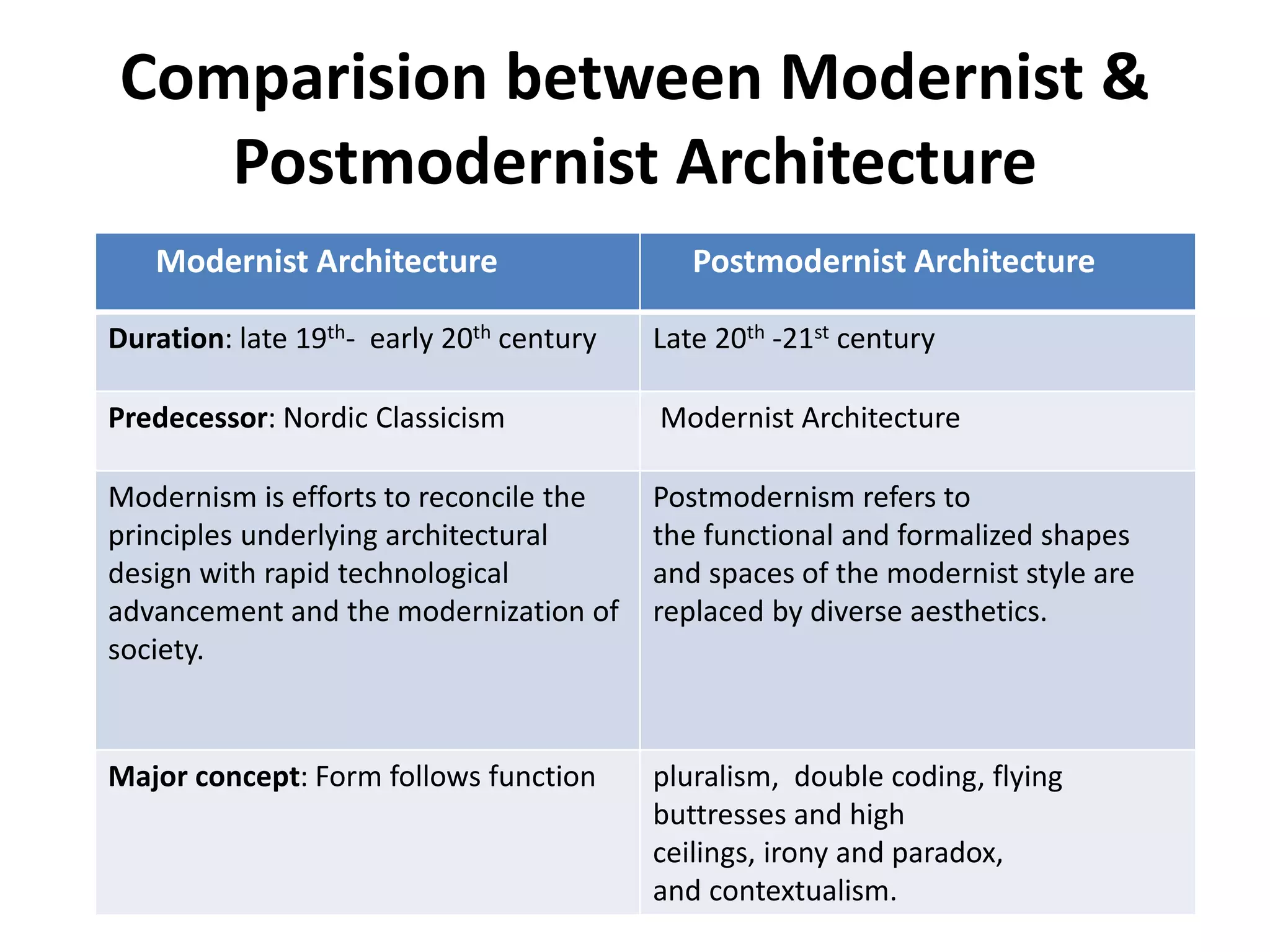 Comparision between Modernist & Postmodernist Architecture

| Modernist Architecture | Postmodernist Architecture |
|---|---|
| **Duration**: late 19$^{th}$- early 20$^{th}$ century | Late 20$^{th}$ -21$^{st}$ century |
| **Predecessor**: Nordic Classicism | Modernist Architecture |
| Modernism is efforts to reconcile the principles underlying architectural design with rapid technological advancement and the modernization of society. | Postmodernism refers to the functional and formalized shapes and spaces of the modernist style are replaced by diverse aesthetics. |
| **Major concept**: Form follows function | pluralism, double coding, flying buttresses and high ceilings, irony and paradox, and contextualism. |